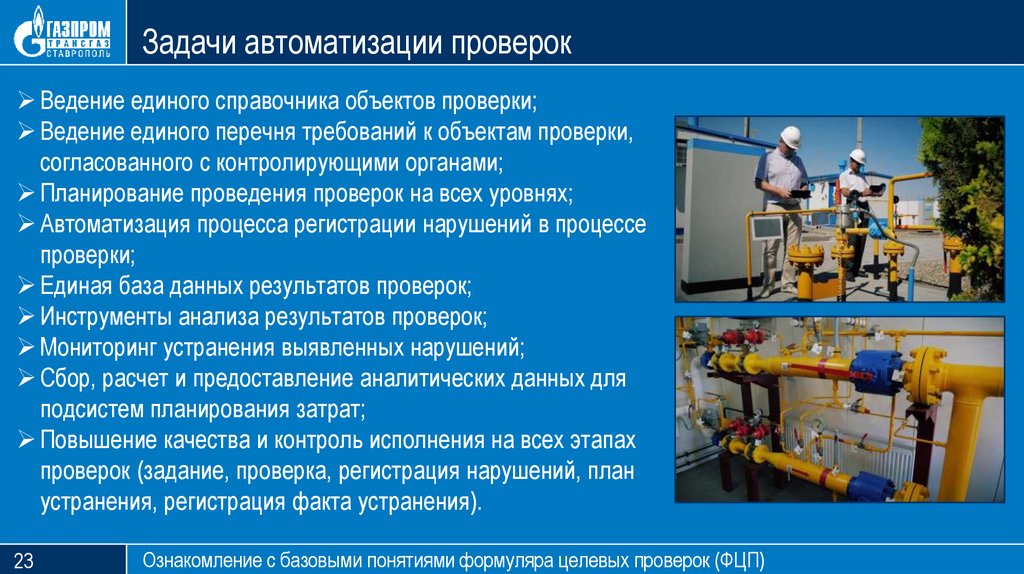 ГАЗПРОМ ТРАНСГАЗ СТАВРОПОЛЬ

Задачи автоматизации проверок

➢ Ведение единого справочника объектов проверки;
➢ Ведение единого перечня требований к объектам проверки, согласованного с контролирующими органами;
➢ Планирование проведения проверок на всех уровнях;
➢ Автоматизация процесса регистрации нарушений в процессе проверки;
➢ Единая база данных результатов проверок;
➢ Инструменты анализа результатов проверок;
➢ Мониторинг устранения выявленных нарушений;
➢ Сбор, расчет и предоставление аналитических данных для подсистем планирования затрат;
➢ Повышение качества и контроль исполнения на всех этапах проверок (задание, проверка, регистрация нарушений, план устранения, регистрация факта устранения).

23

Ознакомление с базовыми понятиями формуляра целевых проверок (ФЦП)